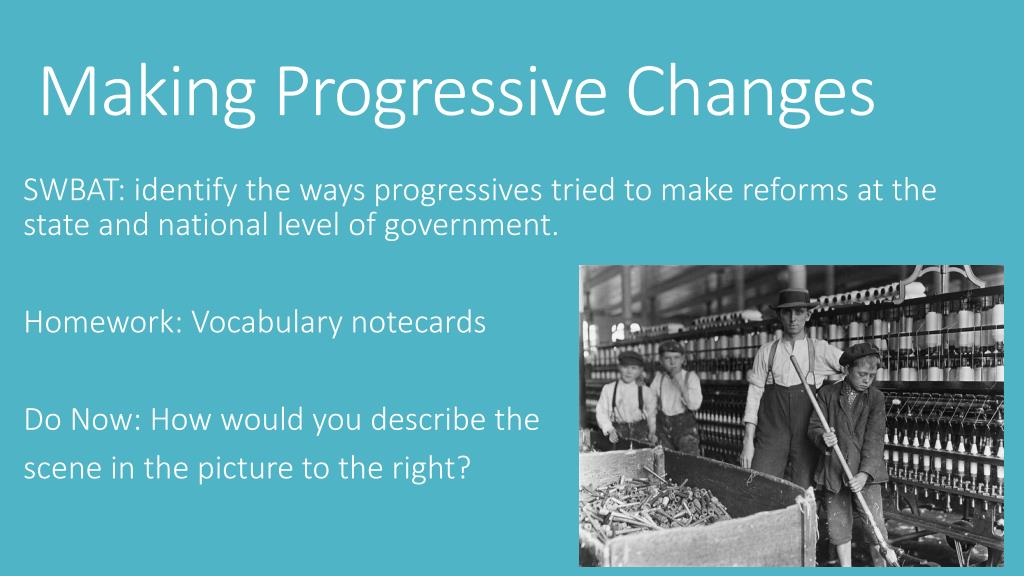 Making Progressive Changes

SWBAT: identify the ways progressives tried to make reforms at the state and national level of government.

Homework: Vocabulary notecards

Do Now: How would you describe the scene in the picture to the right?